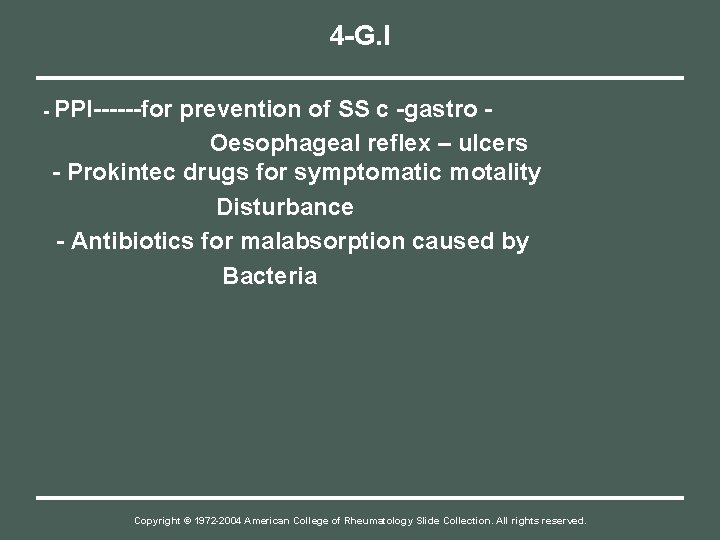 4-G.I

- PPI------for prevention of SS c -gastro - Oesophageal reflex – ulcers

- Prokintec drugs for symptomatic motality Disturbance

- Antibiotics for malabsorption caused by Bacteria

Copyright © 1972-2004 American College of Rheumatology Slide Collection. All rights reserved.